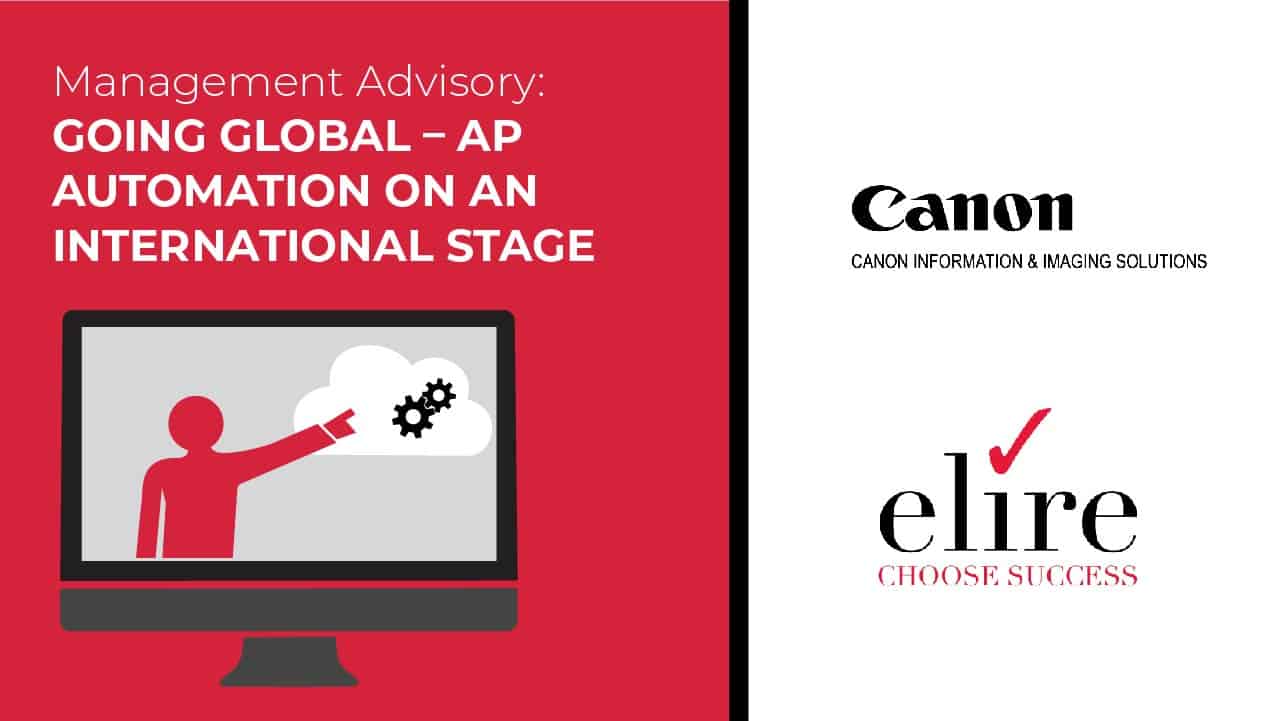 Management Advisory:
GOING GLOBAL – AP AUTOMATION ON AN INTERNATIONAL STAGE

Canon
CANON INFORMATION & IMAGING SOLUTIONS

elire
CHOOSE SUCCESS